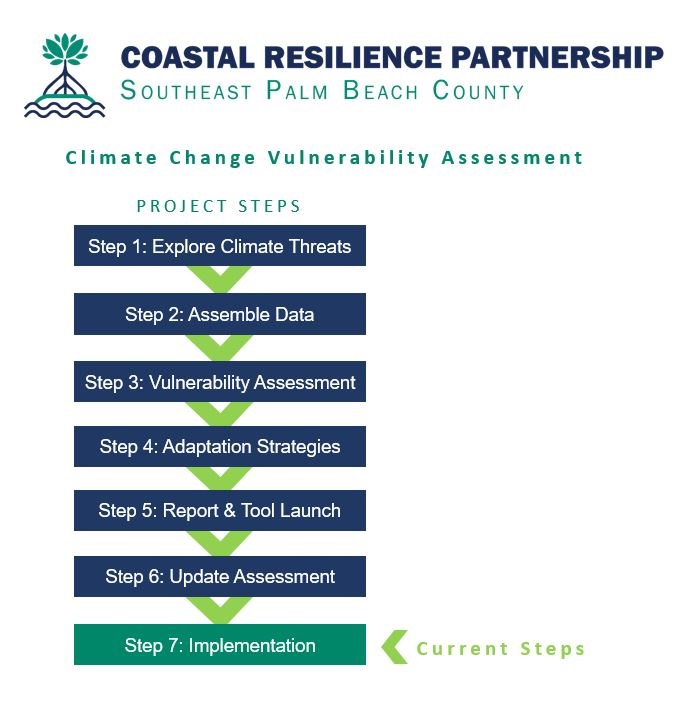 COASTAL RESILIENCE PARTNERSHIP
SOUTHEAST PALM BEACH COUNTY

Climate Change Vulnerability Assessment

PROJECT STEPS

Step 1: Explore Climate Threats

Step 2: Assemble Data

Step 3: Vulnerability Assessment

Step 4: Adaptation Strategies

Step 5: Report & Tool Launch

Step 6: Update Assessment

Step 7: Implementation

Current Steps